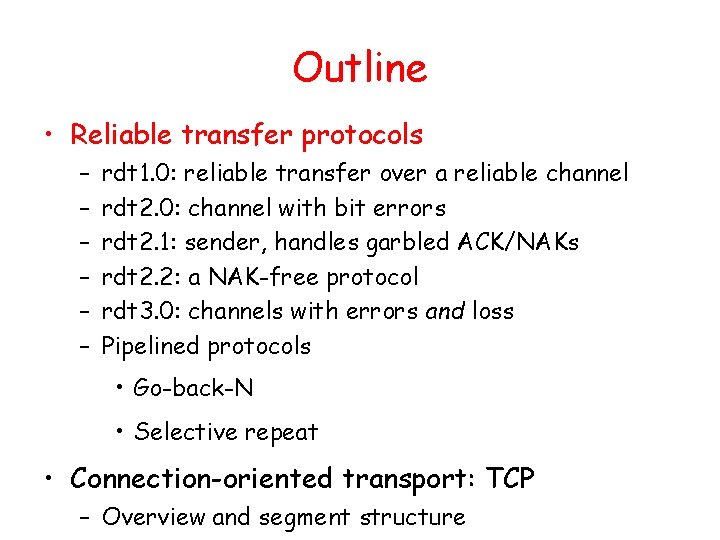 Outline

• Reliable transfer protocols
– rdt1.0: reliable transfer over a reliable channel
– rdt2.0: channel with bit errors
– rdt2.1: sender, handles garbled ACK/NAKs
– rdt2.2: a NAK-free protocol
– rdt3.0: channels with errors and loss
– Pipelined protocols
• Go-back-N
• Selective repeat
• Connection-oriented transport: TCP
– Overview and segment structure